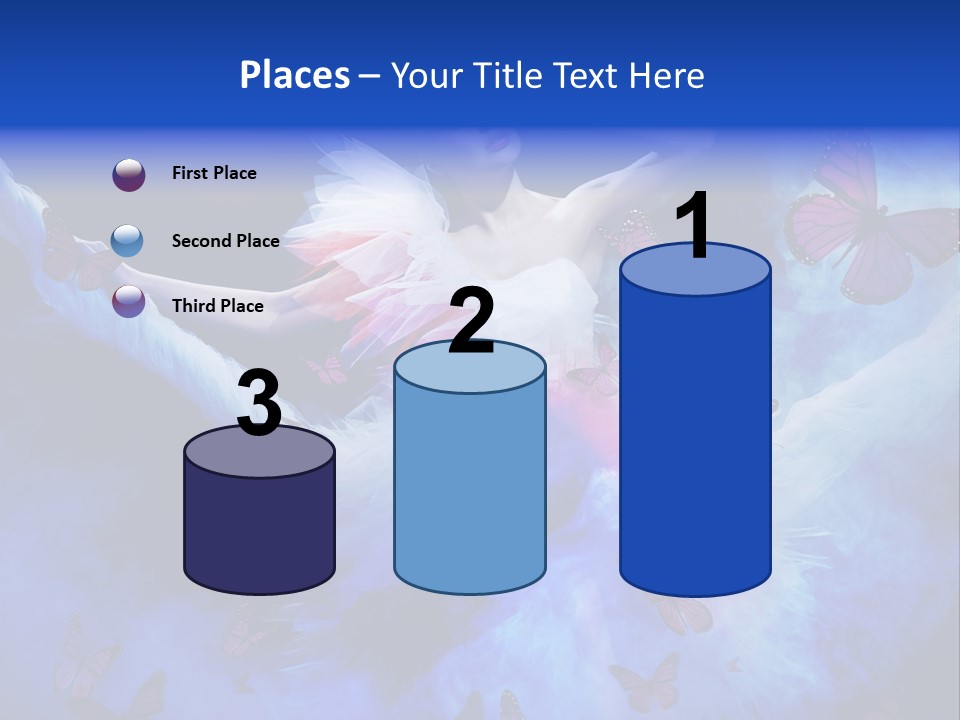 Places – Your Title Text Here

First Place

Second Place

Third Place

3

2

1